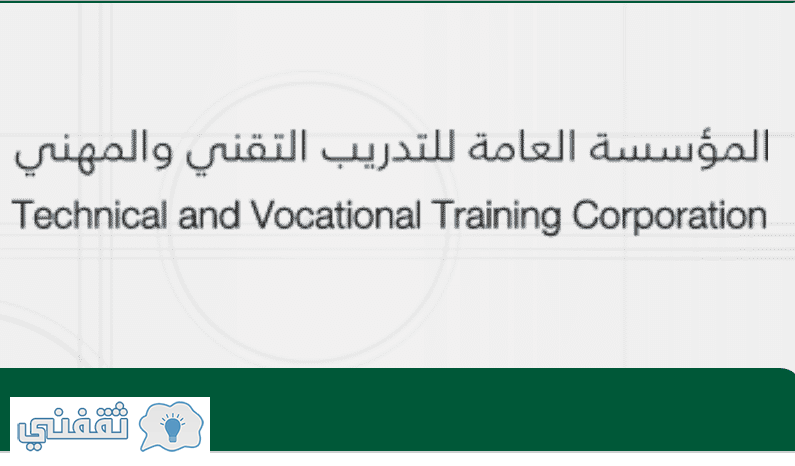 المؤسسة العامة للتدريب التقني والمهني
Technical and Vocational Training Corporation

ثقفني